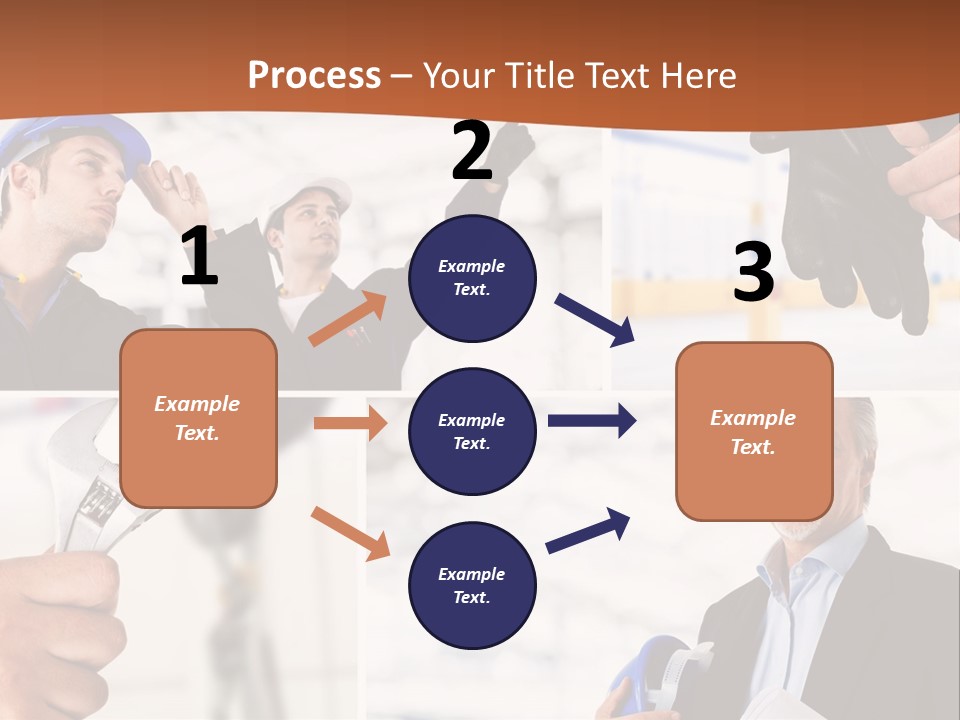 Process – Your Title Text Here

1

Example Text.

2

Example Text.

Example Text.

Example Text.

3

Example Text.